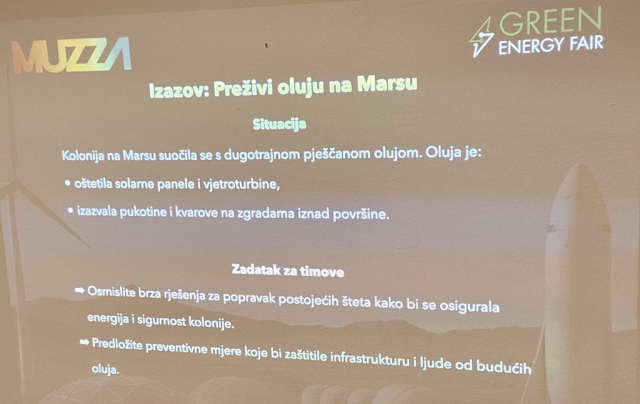 MUZZA

GREEN
ENERGY FAIR

Izazov: Preživi oluju na Marsu

Situacija

Kolonija na Marsu suočila se s dugotrajnom pješčanom olujom. Oluja je:

• oštetila solarne panele i vjetroturbine,

• izazvala pukotine i kvarove na zgradama iznad površine.

Zadatak za timove

➡ Osmislite brza rješenja za popravak postojećih šteta kako bi se osigurala energija i sigurnost kolonije.

➡ Predložite preventivne mjere koje bi zaštitile infrastrukturu i ljude od budućih oluja.